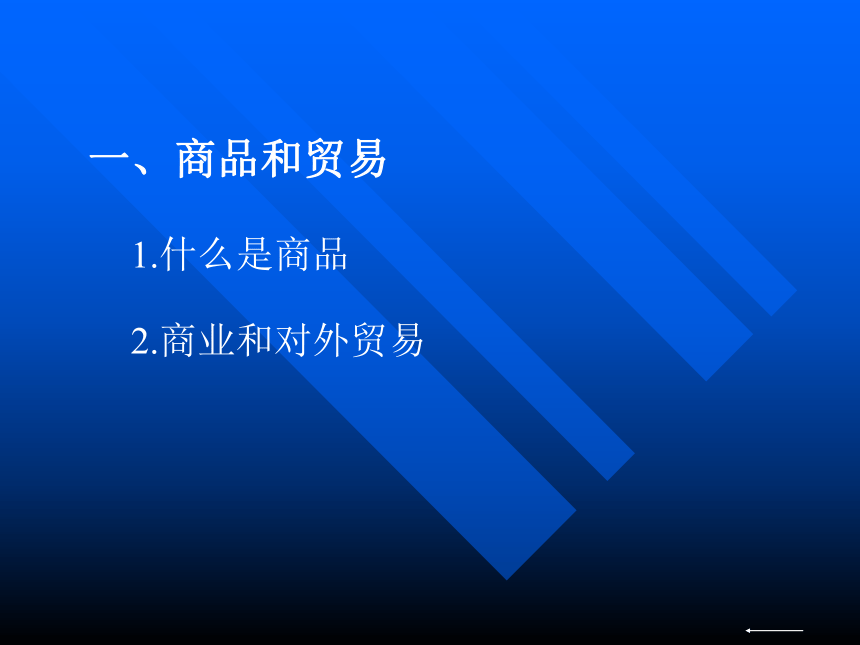 一、商品和贸易

1.什么是商品

2.商业和对外贸易